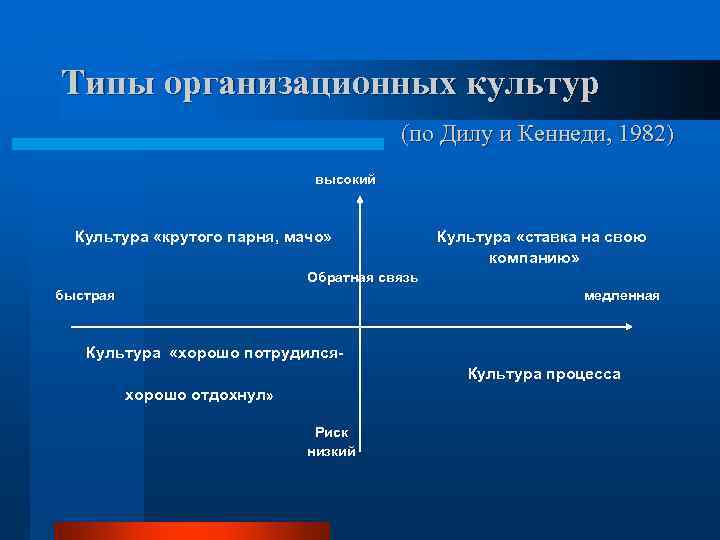 Типы организационных культур

(по Дилу и Кеннеди, 1982)

высокий

Культура «крутого парня, мачо»

Культура «ставка на свою компанию»

Обратная связь

быстрая

медленная

Культура «хорошо потрудился-

хорошо отдохнул»

Культура процесса

Риск
низкий